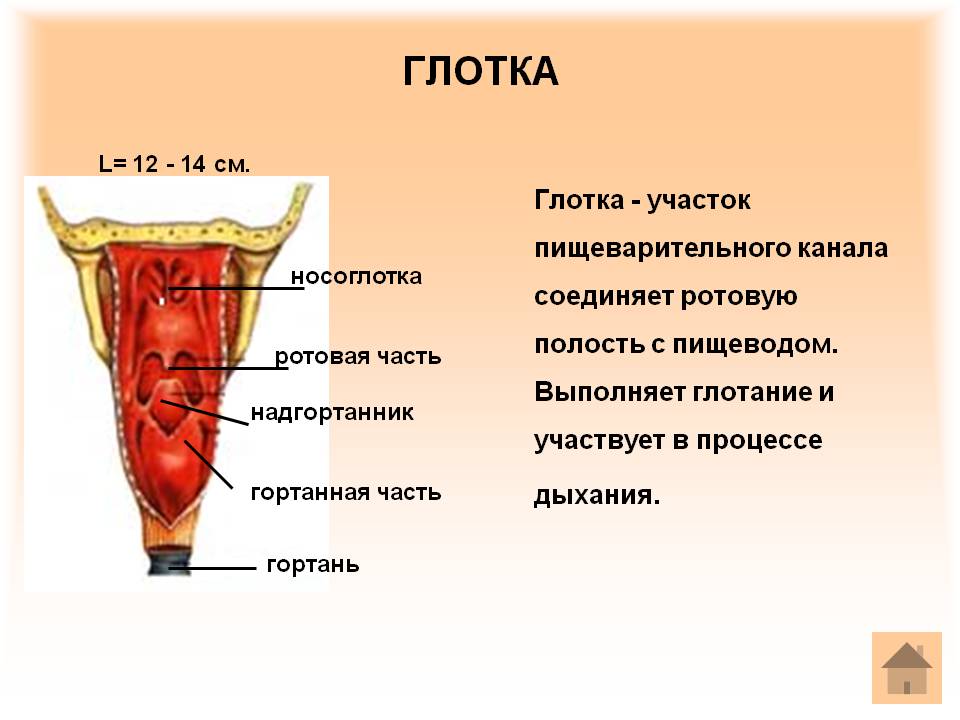 ГЛОТКА

L= 12 - 14 см.

носоглотка

ротовая часть

надгортанник

гортанная часть

гортань

Глотка - участок пищеварительного канала соединяет ротовую полость с пищеводом. Выполняет глотание и участвует в процессе дыхания.